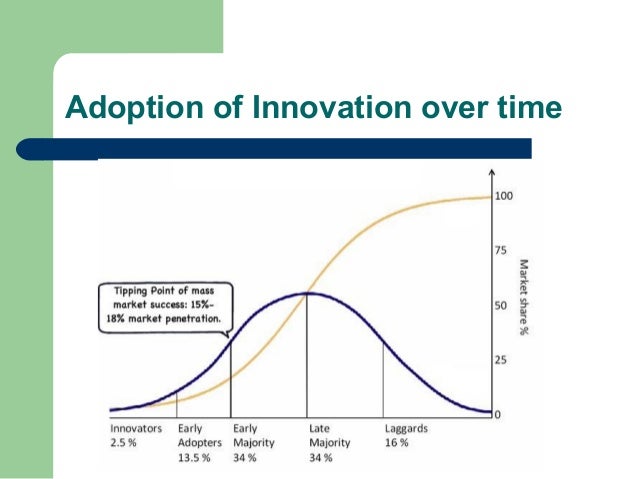 Adoption of Innovation over time

Tipping Point of mass market success: 15%-18% market penetration.

100
75
50
25
0
Market share %

Innovators 2.5 %
Early Adopters 13.5 %
Early Majority 34 %
Late Majority 34 %
Laggards 16 %